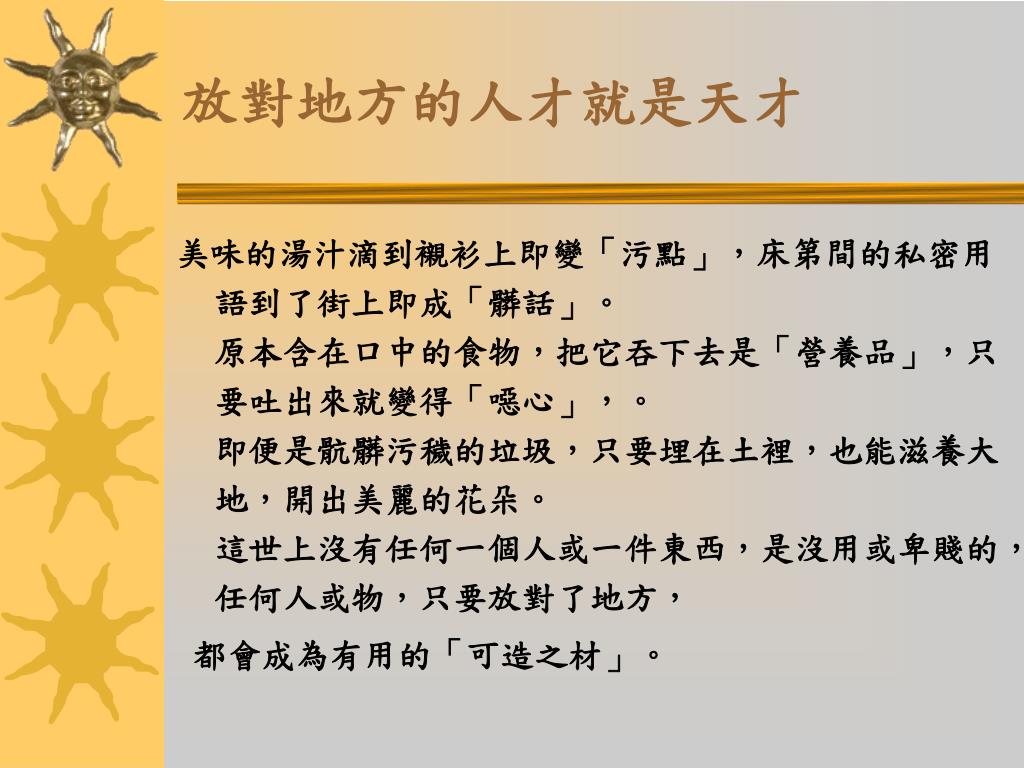 放對地方的人才就是天才

美味的湯汁滴到襯衫上即變「污點」，床第間的私密用語到了街上即成「髒話」。
原本含在口中的食物，把它吞下去是「營養品」，只要吐出來就變得「噁心」，。
即便是骯髒污穢的垃圾，只要埋在土裡，也能滋養大地，開出美麗的花朵。
這世上沒有任何一個人或一件東西，是沒用或卑賤的，任何人或物，只要放對了地方，
都會成為有用的「可造之材」。